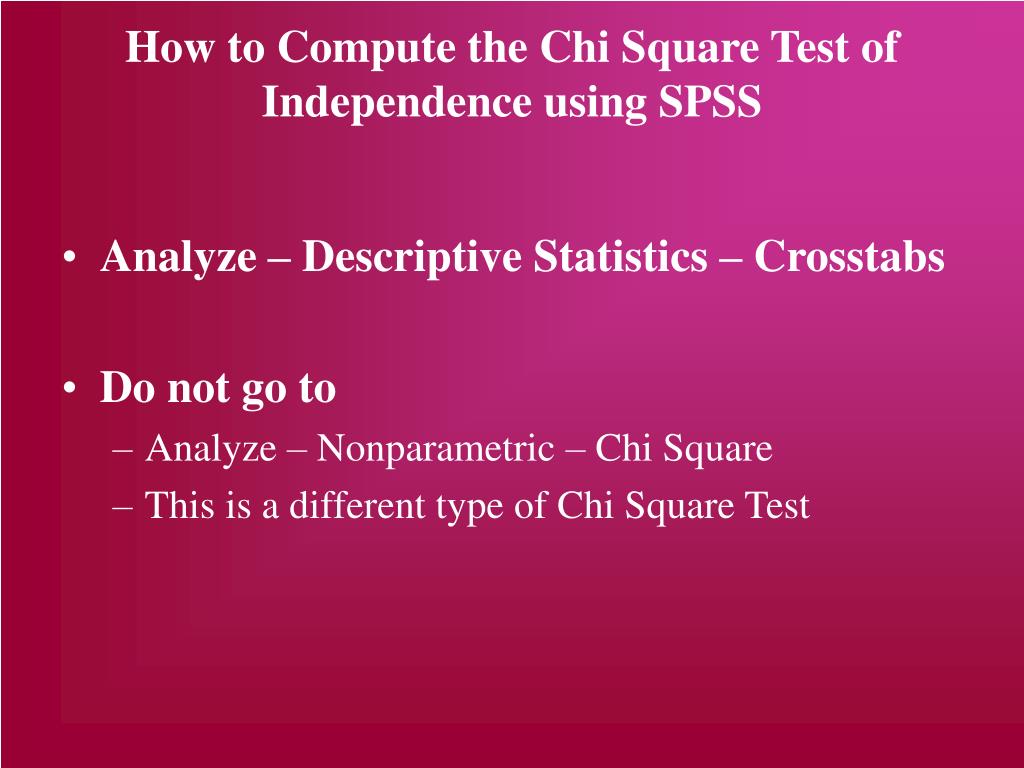 How to Compute the Chi Square Test of Independence using SPSS

• Analyze – Descriptive Statistics – Crosstabs

• Do not go to
– Analyze – Nonparametric – Chi Square
– This is a different type of Chi Square Test